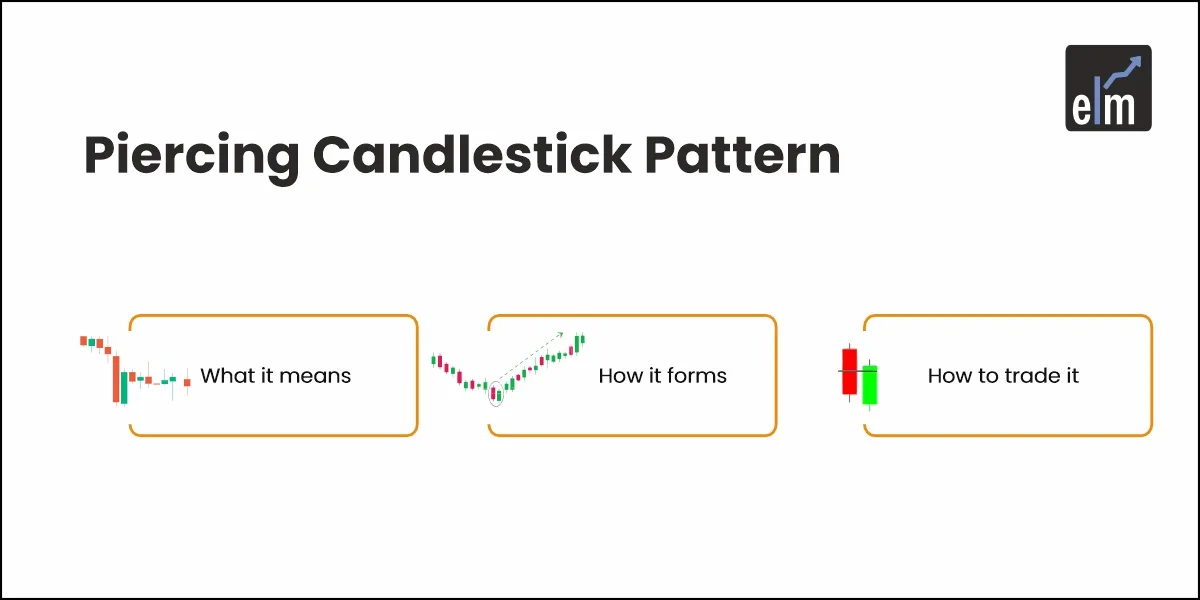 elm

Piercing Candlestick Pattern

What it means

How it forms

How to trade it